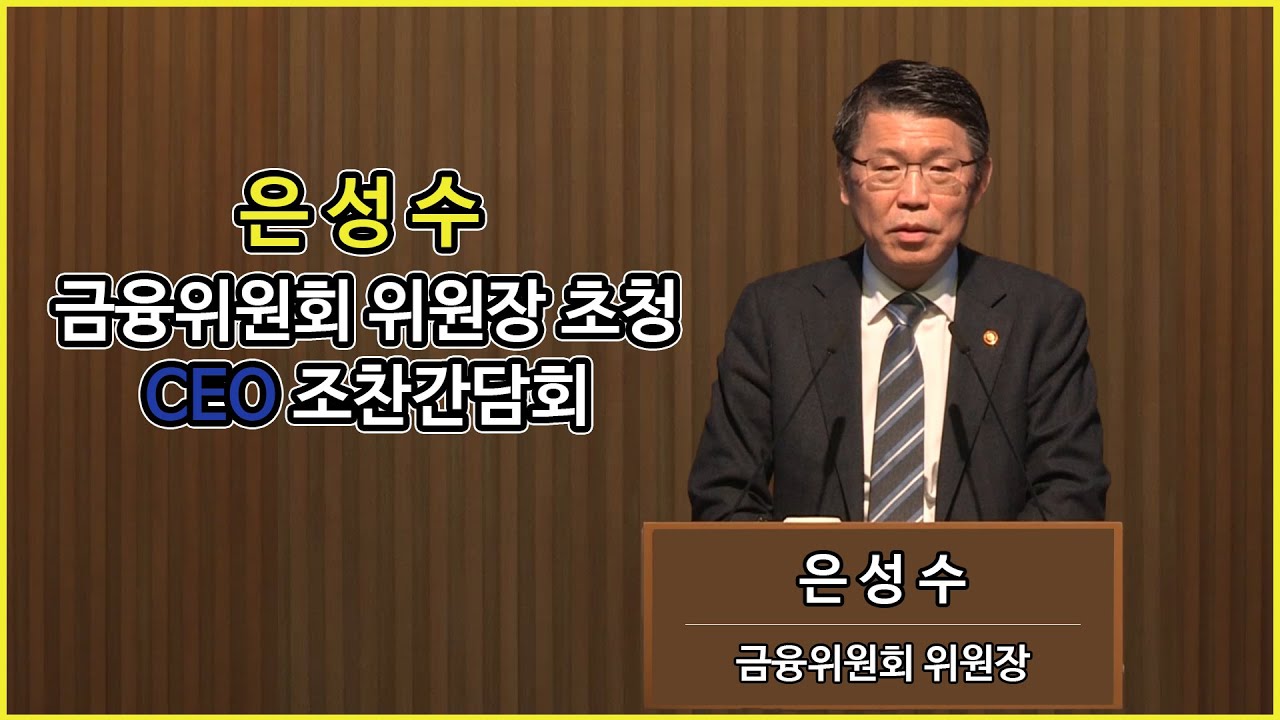 은성수
금융위원회 위원장 초청
CEO 조찬간담회

은성수
금융위원회 위원장